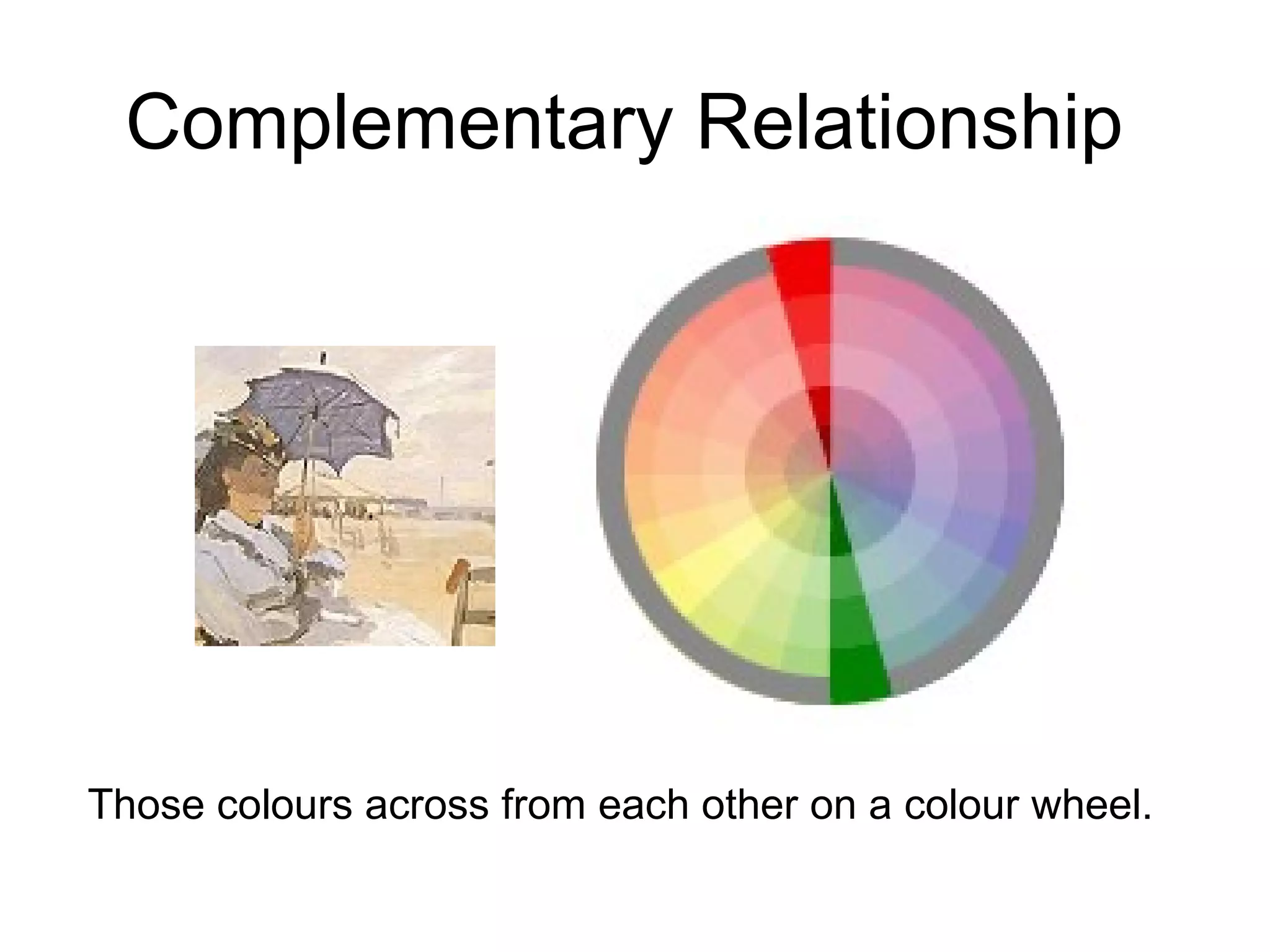 Complementary Relationship

Those colours across from each other on a colour wheel.